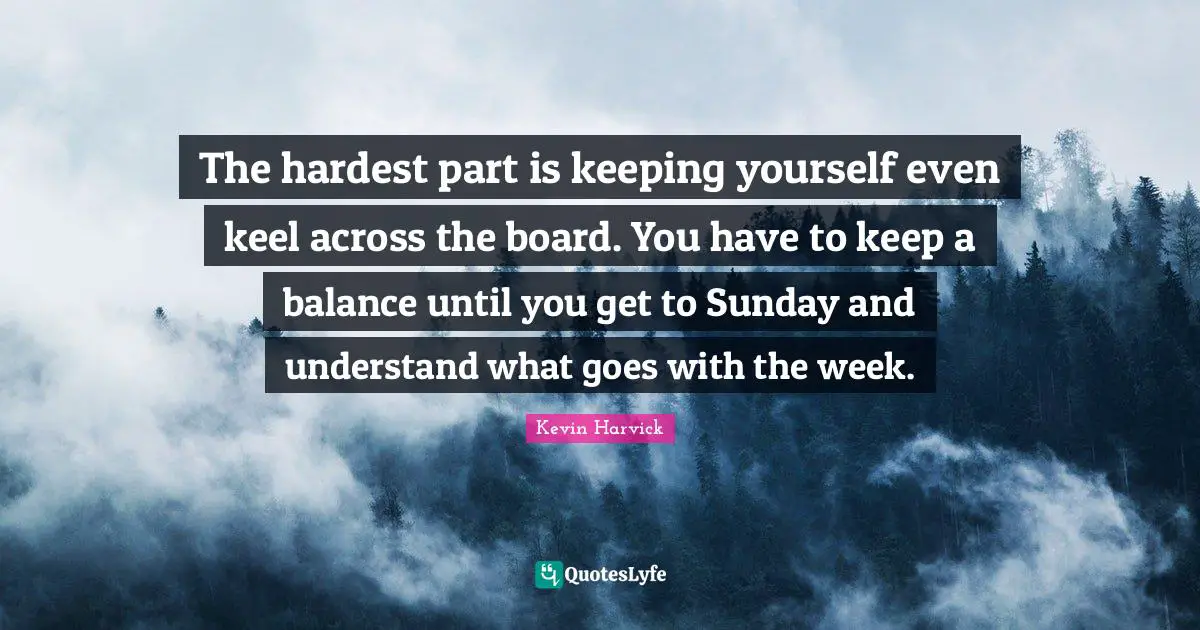 The hardest part is keeping yourself even keel across the board. You have to keep a balance until you get to Sunday and understand what goes with the week.

Kevin Harvick

QuotesLyfe